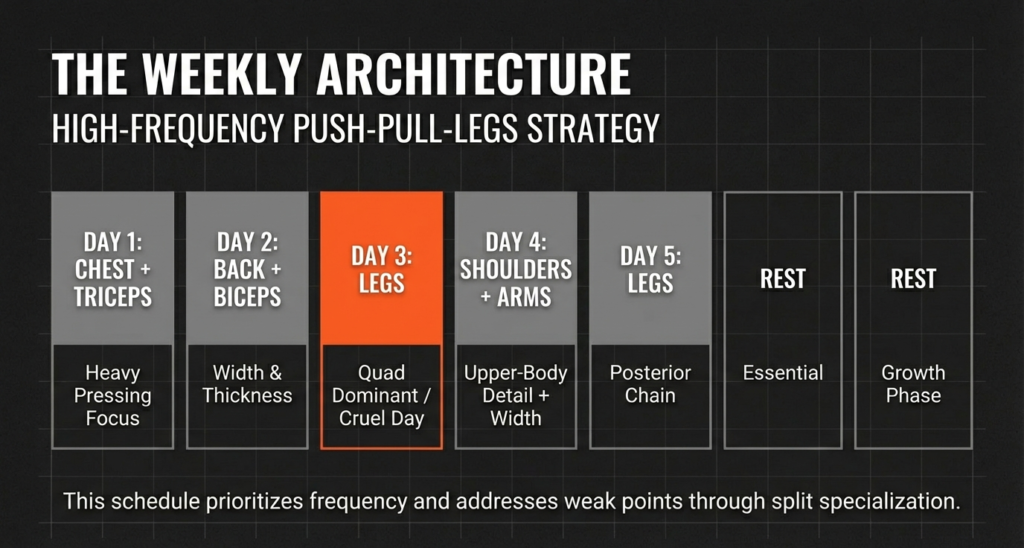 THE WEEKLY ARCHITECTURE

HIGH-FREQUENCY PUSH-PULL-LEGS STRATEGY

DAY 1: CHEST + TRICEPS

Heavy Pressing Focus

DAY 2: BACK + BICEPS

Width & Thickness

DAY 3: LEGS

Quad Dominant / Cruel Day

DAY 4: SHOULDERS + ARMS

Upper-Body Detail + Width

DAY 5: LEGS

Posterior Chain

REST

Essential

REST

Growth Phase

This schedule prioritizes frequency and addresses weak points through split specialization.